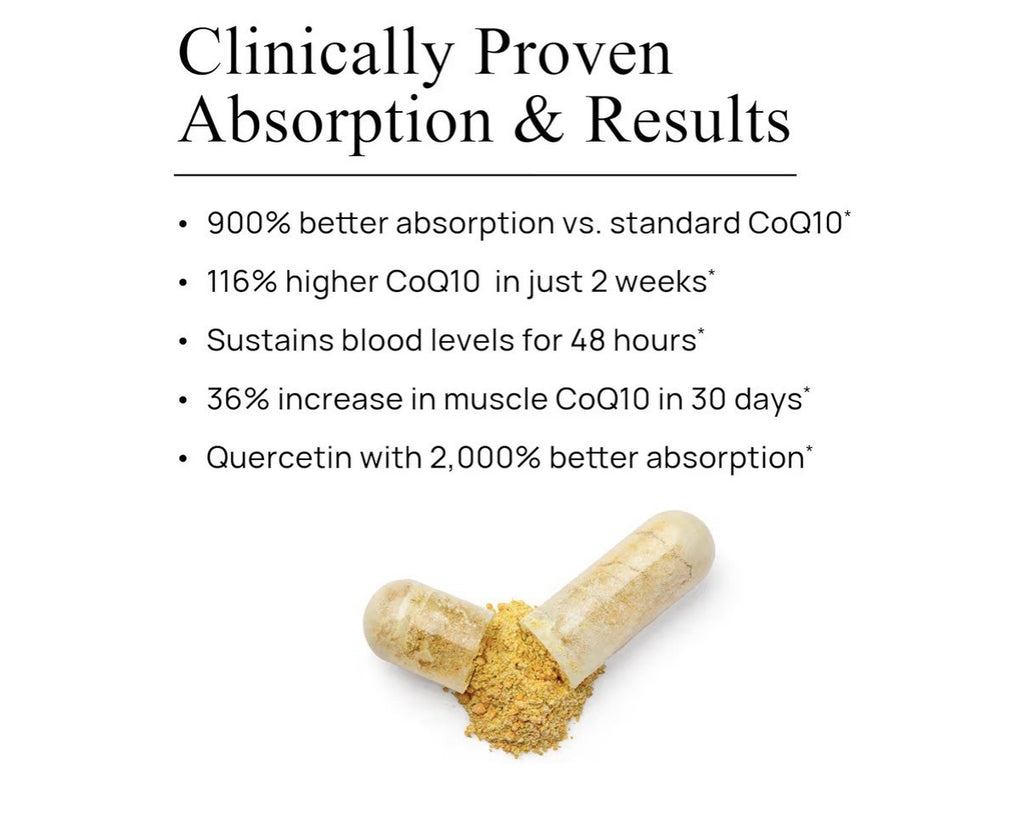 Clinically Proven Absorption & Results

• 900% better absorption vs. standard CoQ10$^{*}$
• 116% higher CoQ10 in just 2 weeks$^{*}$
• Sustains blood levels for 48 hours$^{*}$
• 36% increase in muscle CoQ10 in 30 days$^{*}$
• Quercetin with 2,000% better absorption$^{*}$